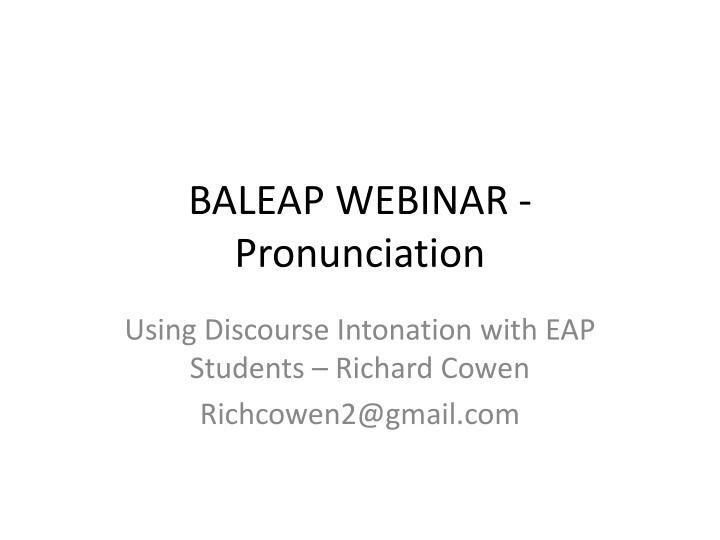 BALEAP WEBINAR - Pronunciation

Using Discourse Intonation with EAP Students – Richard Cowen

Richcowen2@gmail.com